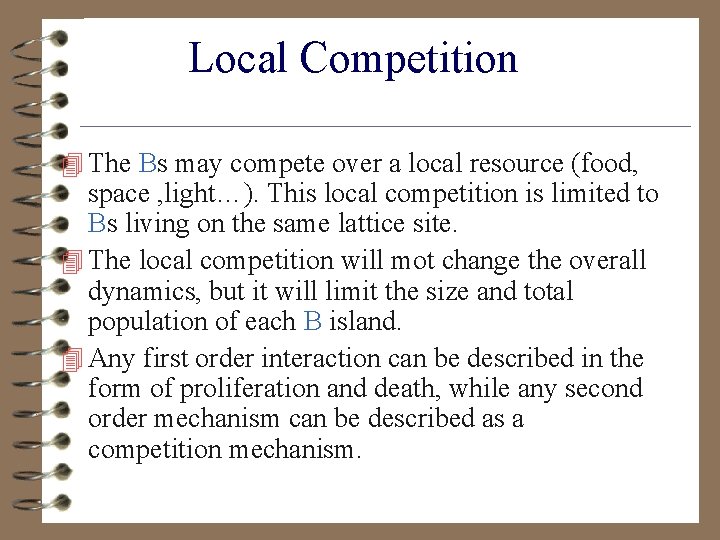 Local Competition

The Bs may compete over a local resource (food, space ,light…). This local competition is limited to Bs living on the same lattice site.

The local competition will mot change the overall dynamics, but it will limit the size and total population of each B island.

Any first order interaction can be described in the form of proliferation and death, while any second order mechanism can be described as a competition mechanism.